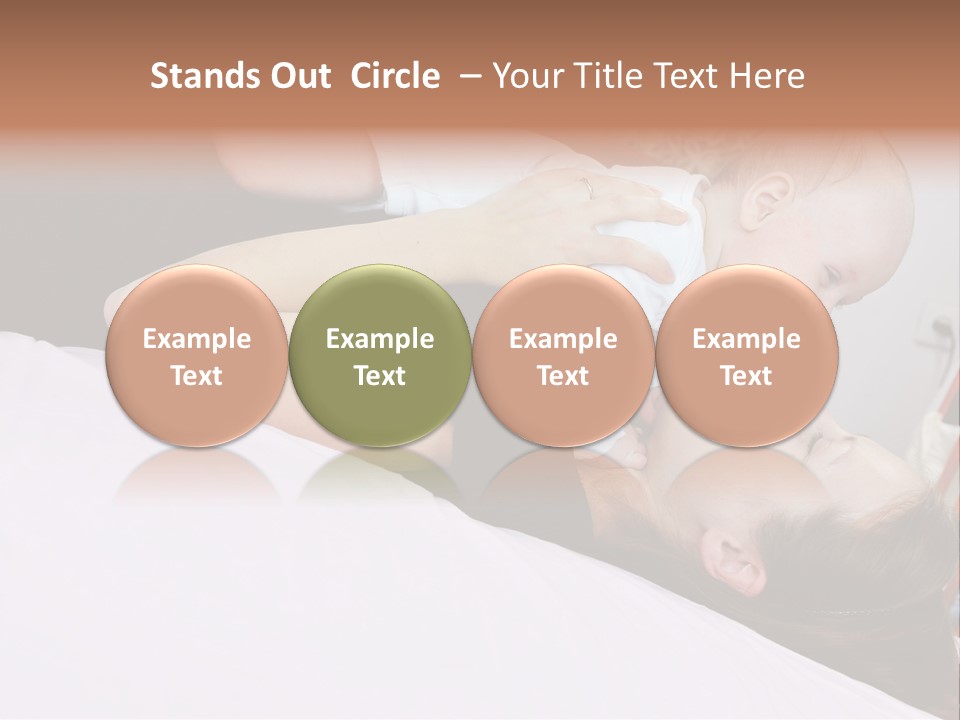 Stands Out Circle – Your Title Text Here

Example Text

Example Text

Example Text

Example Text